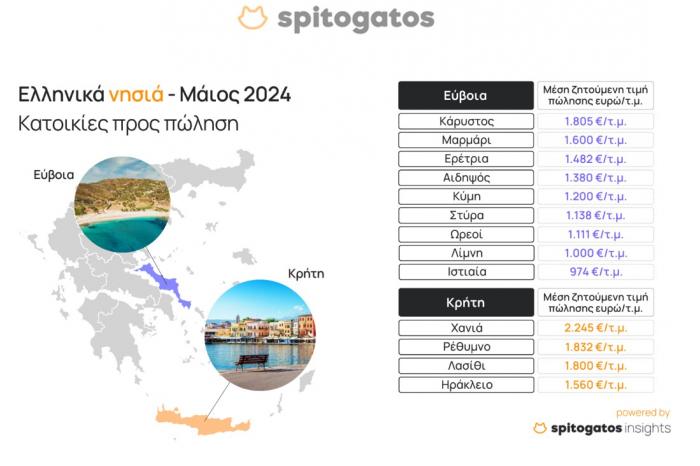 spitogatos

Ελληνικά νησιά - Μάιος 2024
Κατοικίες προς πώληση

Εύβοια

Κρήτη

| Εύβοια | Μέση ζητούμενη τιμή πώλησης ευρώ/τ.μ. |
|---|---|
| Κάρυστος | 1.805 €/τ.μ. |
| Μαρμάρι | 1.600 €/τ.μ. |
| Ερέτρια | 1.482 €/τ.μ. |
| Αιδηψός | 1.380 €/τ.μ. |
| Κύμη | 1.200 €/τ.μ. |
| Στύρα | 1.138 €/τ.μ. |
| Ωρεοί | 1.111 €/τ.μ. |
| Λίμνη | 1.000 €/τ.μ. |
| Ιστιαία | 974 €/τ.μ. |

| Κρήτη | Μέση ζητούμενη τιμή πώλησης ευρώ/τ.μ. |
|---|---|
| Χανιά | 2.245 €/τ.μ. |
| Ρέθυμνο | 1.832 €/τ.μ. |
| Λασίθι | 1.800 €/τ.μ. |
| Ηράκλειο | 1.560 €/τ.μ. |

powered by
spitogatos insights